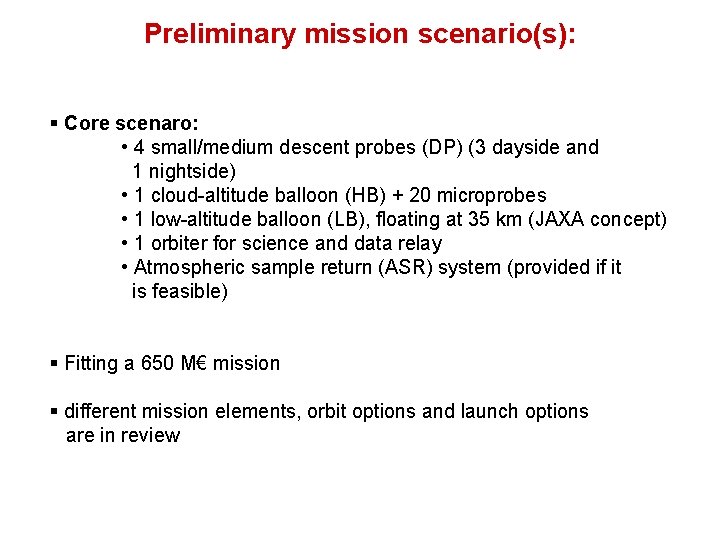 Preliminary mission scenario(s):

▪ Core scenaro:
• 4 small/medium descent probes (DP) (3 dayside and 1 nightside)
• 1 cloud-altitude balloon (HB) + 20 microprobes
• 1 low-altitude balloon (LB), floating at 35 km (JAXA concept)
• 1 orbiter for science and data relay
• Atmospheric sample return (ASR) system (provided if it is feasible)

▪ Fitting a 650 M€ mission

▪ different mission elements, orbit options and launch options are in review